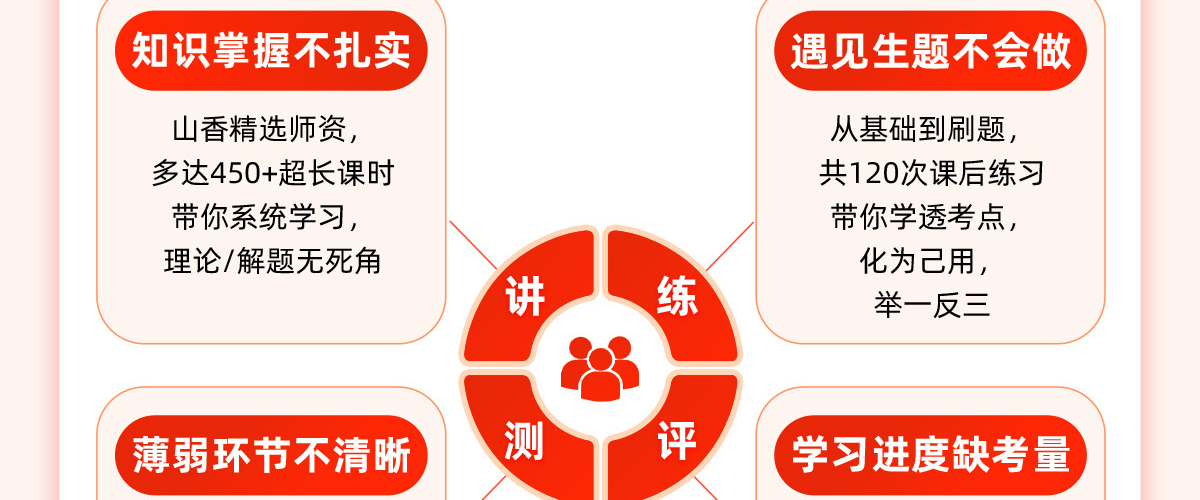 知识掌握不扎实

山香精选师资，
多达450+超长课时
带你系统学习，
理论/解题无死角

遇见生题不会做

从基础到刷题，
共120次课后练习
带你学透考点，
化为己用，
举一反三

讲

练

测

评

薄弱环节不清晰

学习进度缺考量